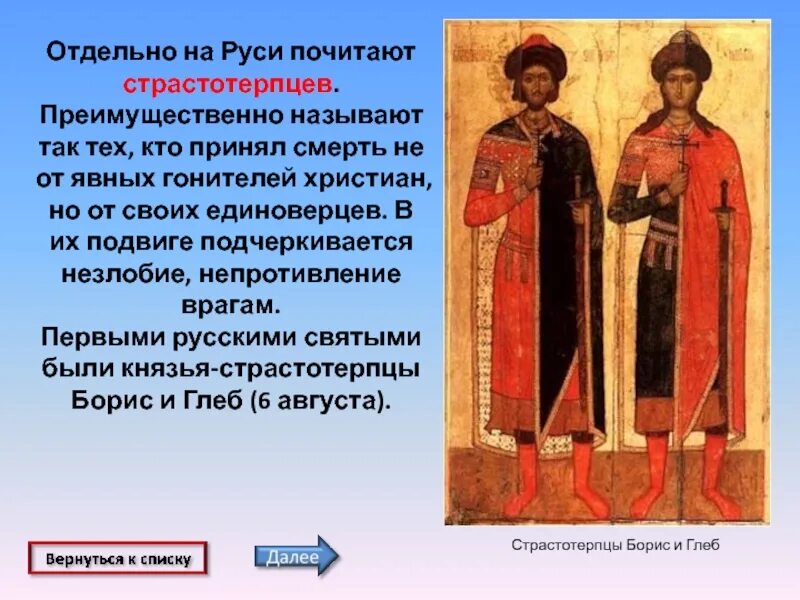 Отдельно на Руси почитают страстотерпцев. Преимущественно называют так тех, кто принял смерть не от явных гонителей христиан, но от своих единоверцев. В их подвиге подчеркивается незлобие, непротивление врагам.

Первыми русскими святыми были князья-страстотерпцы Борис и Глеб (6 августа).

Страстотерпцы Борис и Глеб

Вернуться к списку

Далее